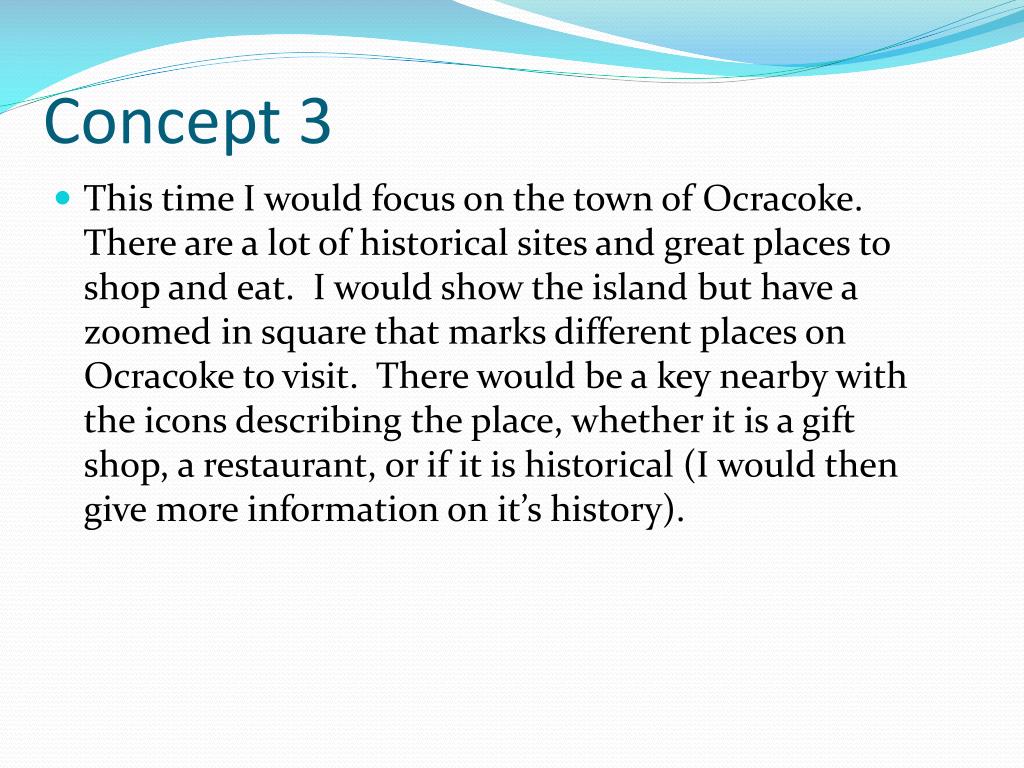 Concept 3

This time I would focus on the town of Ocracoke. There are a lot of historical sites and great places to shop and eat. I would show the island but have a zoomed in square that marks different places on Ocracoke to visit. There would be a key nearby with the icons describing the place, whether it is a gift shop, a restaurant, or if it is historical (I would then give more information on it's history).